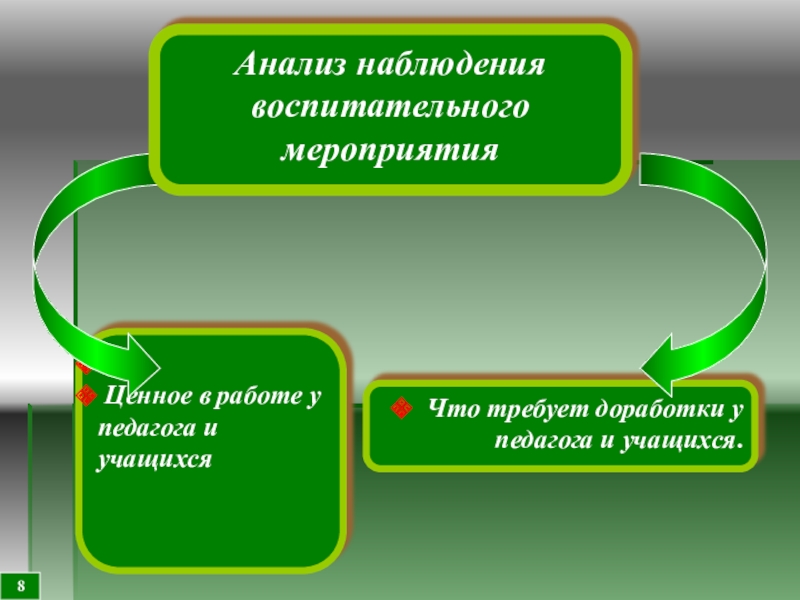 Анализ наблюдения воспитательного мероприятия

Ценное в работе у педагога и учащихся

Что требует доработки у педагога и учащихся.

8